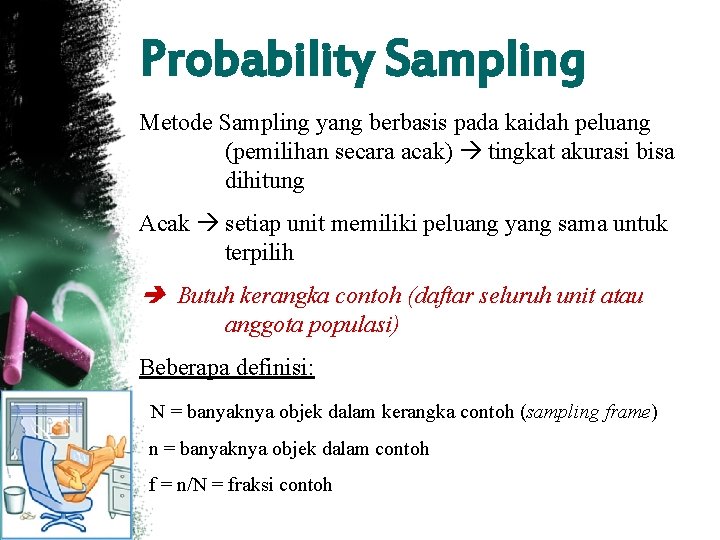 Probability Sampling

Metode Sampling yang berbasis pada kaidah peluang (pemilihan secara acak) → tingkat akurasi bisa dihitung

Acak → setiap unit memiliki peluang yang sama untuk terpilih

➔ Butuh kerangka contoh (daftar seluruh unit atau anggota populasi)

Beberapa definisi:

N = banyaknya objek dalam kerangka contoh (sampling frame)

n = banyaknya objek dalam contoh

f = n/N = fraksi contoh